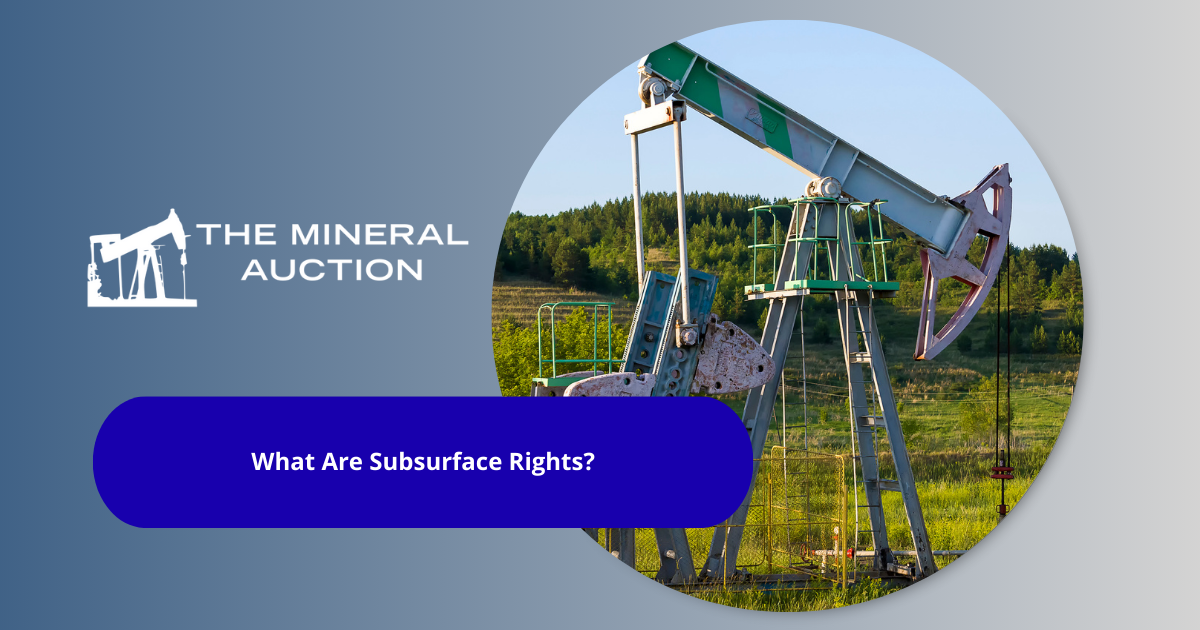 THE MINERAL
AUCTION

What Are Subsurface Rights?